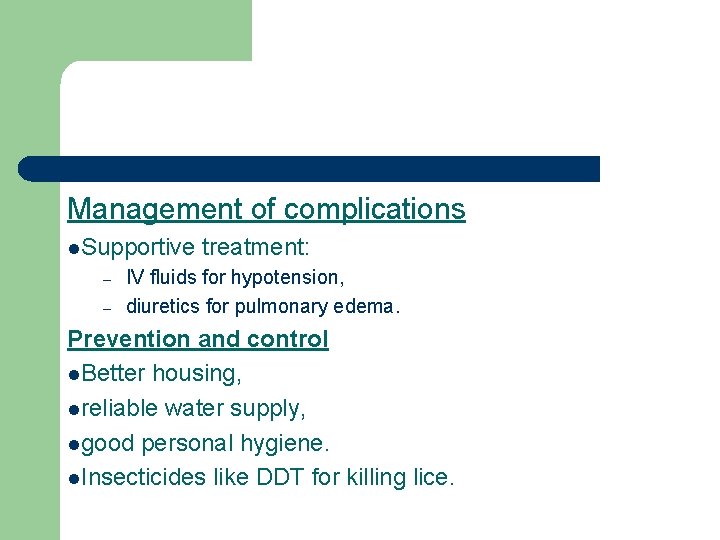 Management of complications

●Supportive treatment:

– IV fluids for hypotension,

– diuretics for pulmonary edema.

Prevention and control

●Better housing,

●reliable water supply,

●good personal hygiene.

●Insecticides like DDT for killing lice.